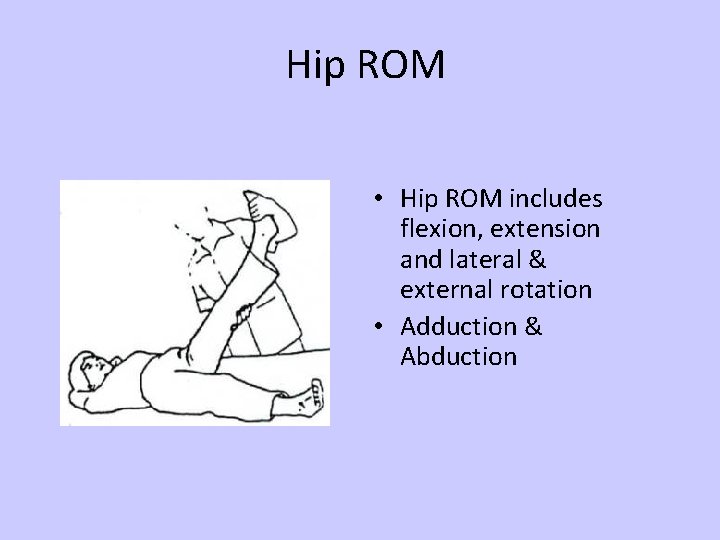 Hip ROM

• Hip ROM includes flexion, extension and lateral & external rotation
• Adduction & Abduction